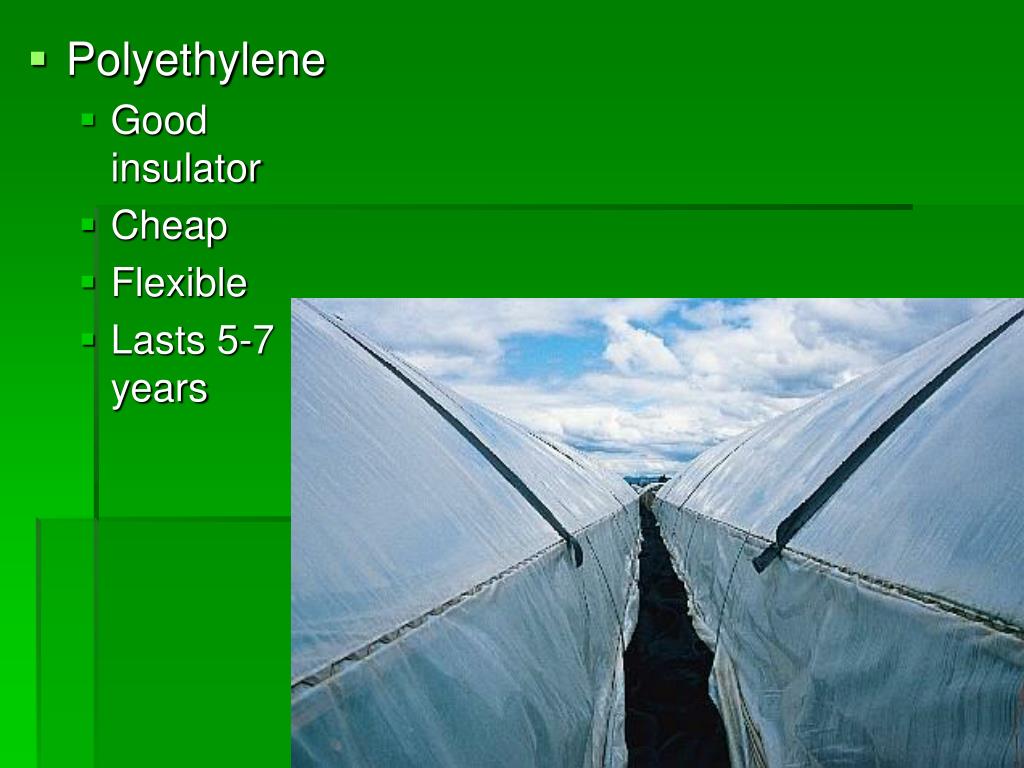 Polyethylene

Good insulator

Cheap

Flexible

Lasts 5-7 years